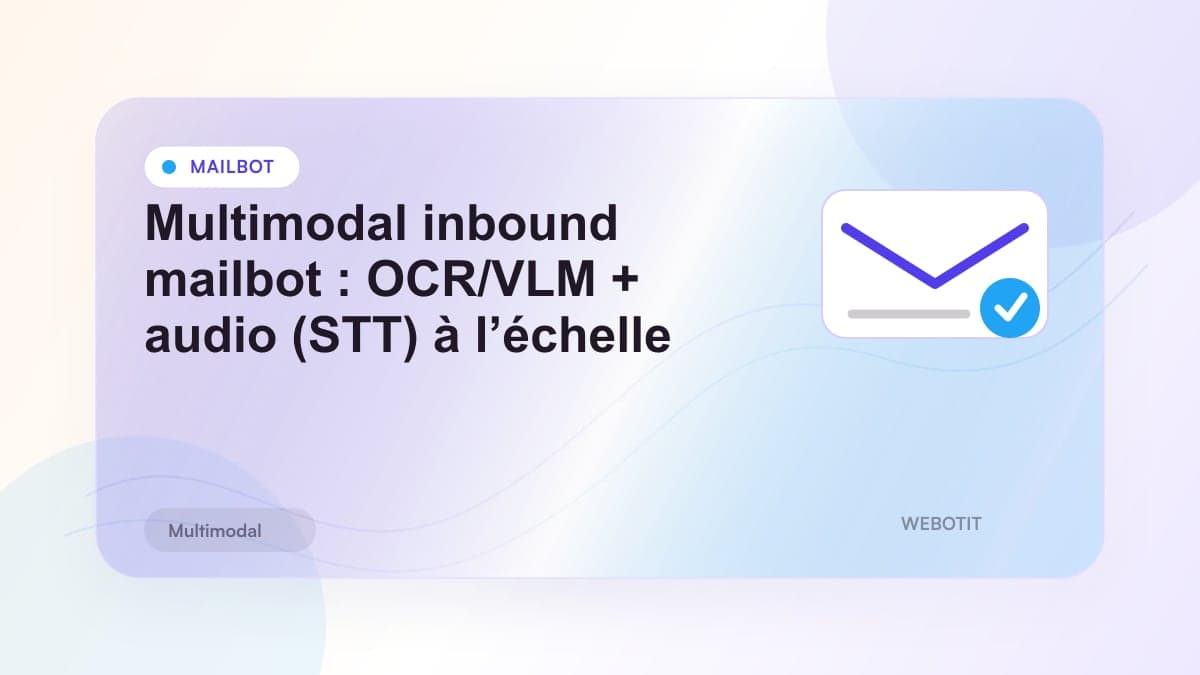 MAILBOT

Multimodal inbound mailbot : OCR/VLM + audio (STT) à l’échelle

Multimodal

WEBOTIT